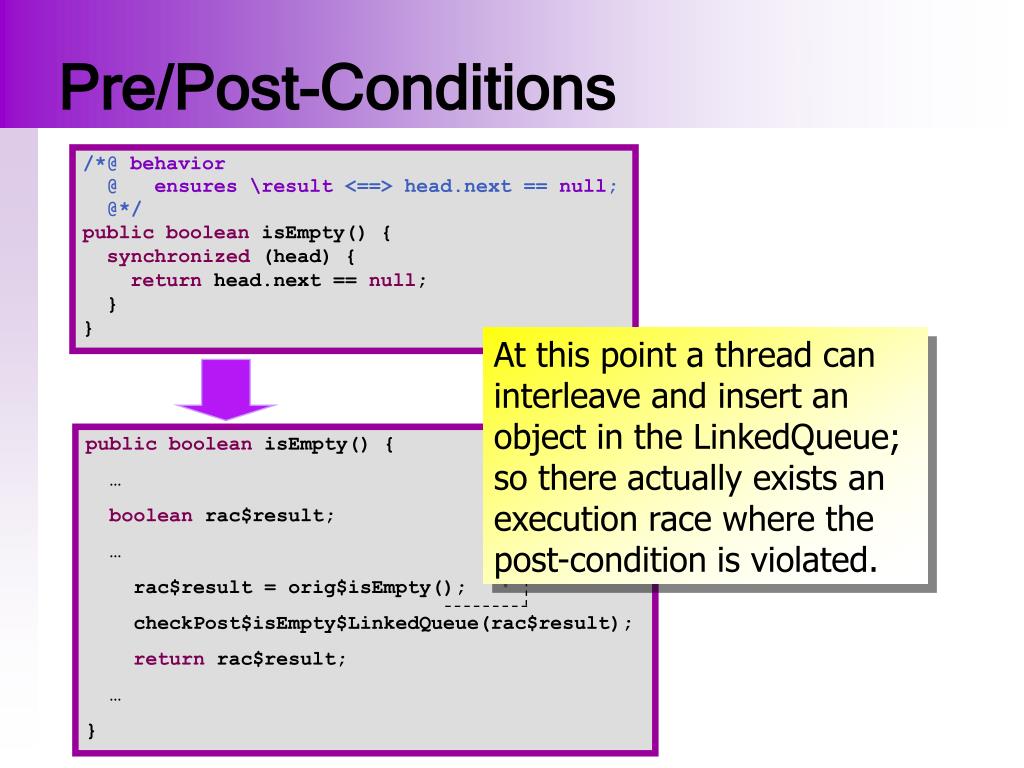 Pre/Post-Conditions

/*@ behavior
  @   ensures \result <==> head.next == null;
  @*/
public boolean isEmpty() {
  synchronized (head) {
    return head.next == null;
  }
}

public boolean isEmpty() {
  …
  boolean rac$result;
  …
    rac$result = orig$isEmpty();
    checkPost$isEmpty$LinkedQueue(rac$result);
    return rac$result;
  …
}

At this point a thread can interleave and insert an object in the LinkedQueue; so there actually exists an execution race where the post-condition is violated.